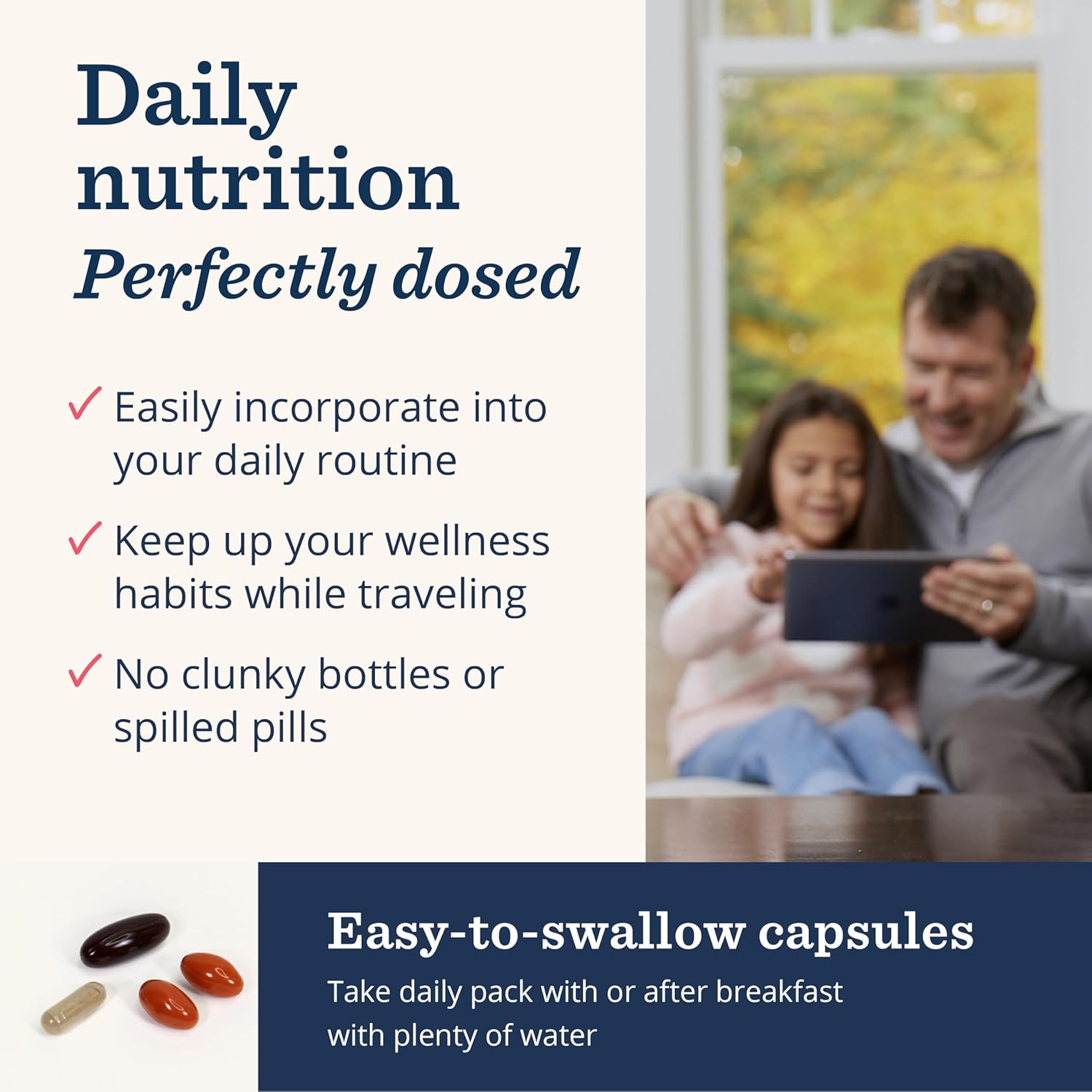 Daily nutrition
Perfectly dosed

✓ Easily incorporate into your daily routine

✓ Keep up your wellness habits while traveling

✓ No clunky bottles or spilled pills

Easy-to-swallow capsules

Take daily pack with or after breakfast with plenty of water